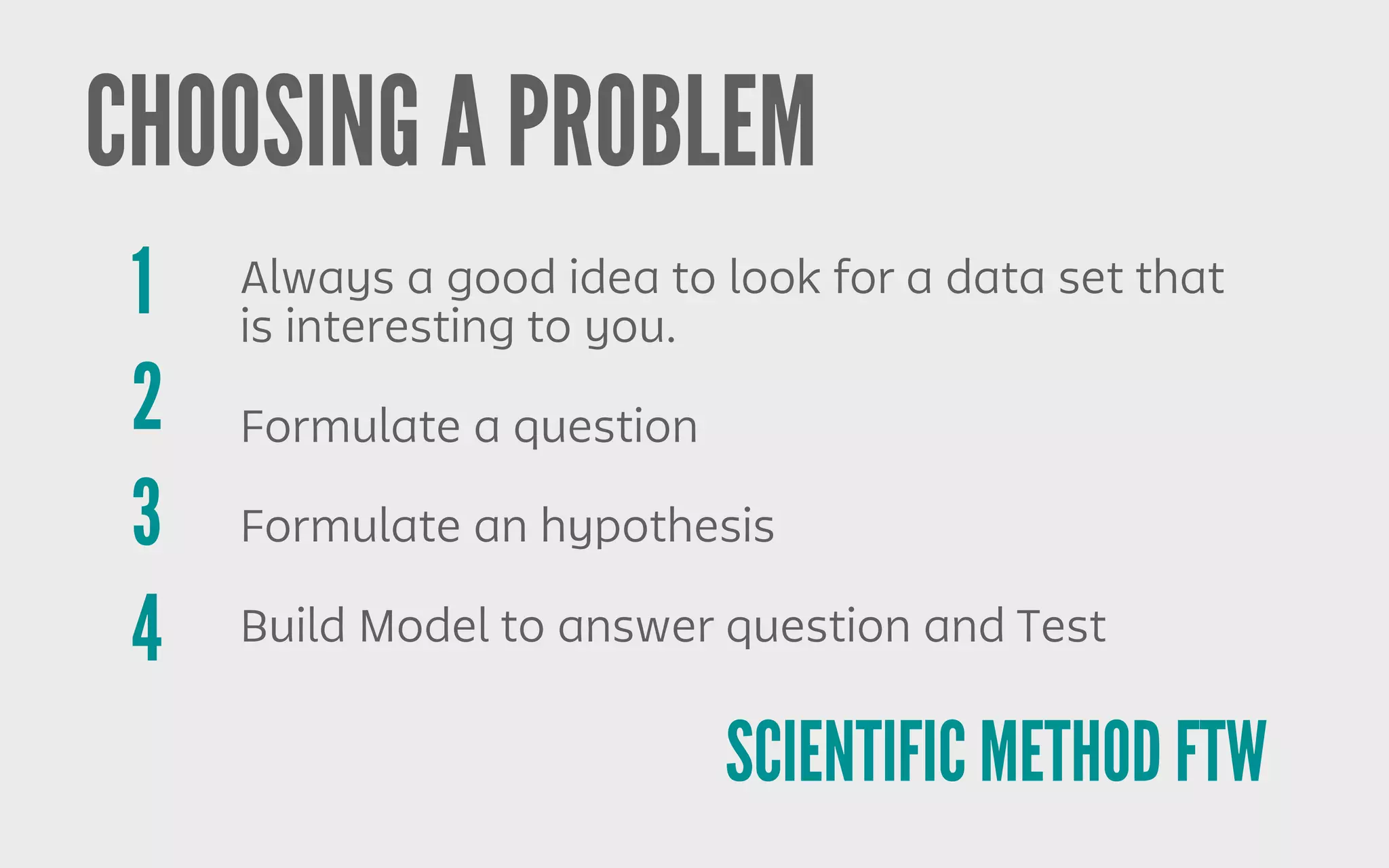 CHOOSING A PROBLEM

1 Always a good idea to look for a data set that is interesting to you.

2 Formulate a question

3 Formulate an hypothesis

4 Build Model to answer question and Test

SCIENTIFIC METHOD FTW